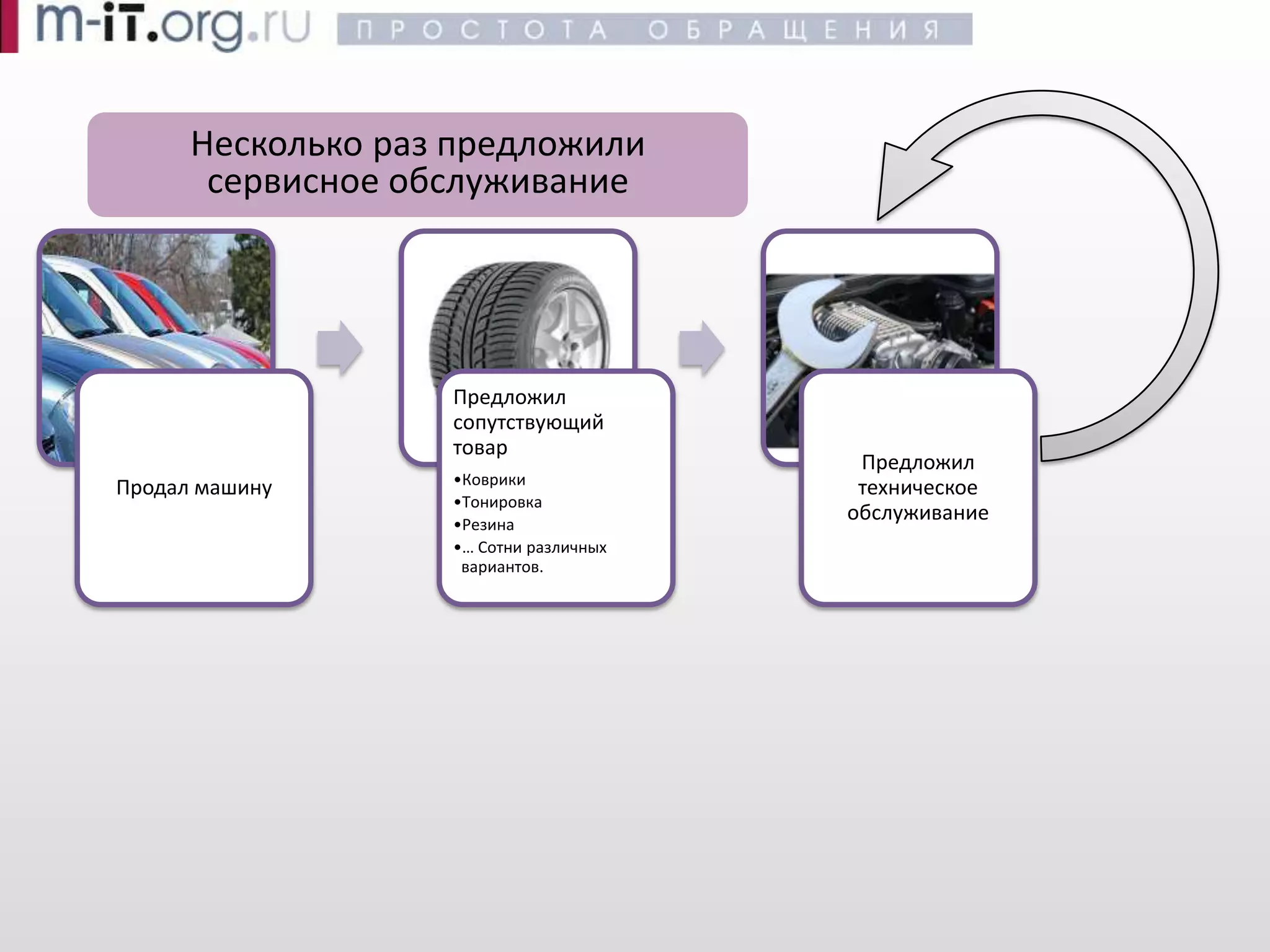 m-iT.org.ru ПРОСТОТА ОБРАЩЕНИЯ

Несколько раз предложили сервисное обслуживание

Продал машину

Предложил сопутствующий товар

•Коврики
•Тонировка
•Резина
•... Сотни различных вариантов.

Предложил техническое обслуживание